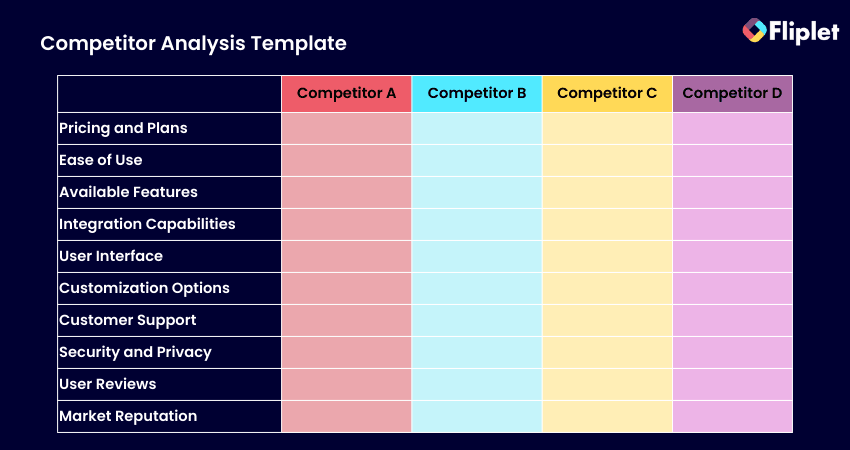 Competitor Analysis Template

Fliplet

| | Competitor A | Competitor B | Competitor C | Competitor D |
|---|---|---|---|---|
| Pricing and Plans | | | | |
| Ease of Use | | | | |
| Available Features | | | | |
| Integration Capabilities | | | | |
| User Interface | | | | |
| Customization Options | | | | |
| Customer Support | | | | |
| Security and Privacy | | | | |
| User Reviews | | | | |
| Market Reputation | | | | |